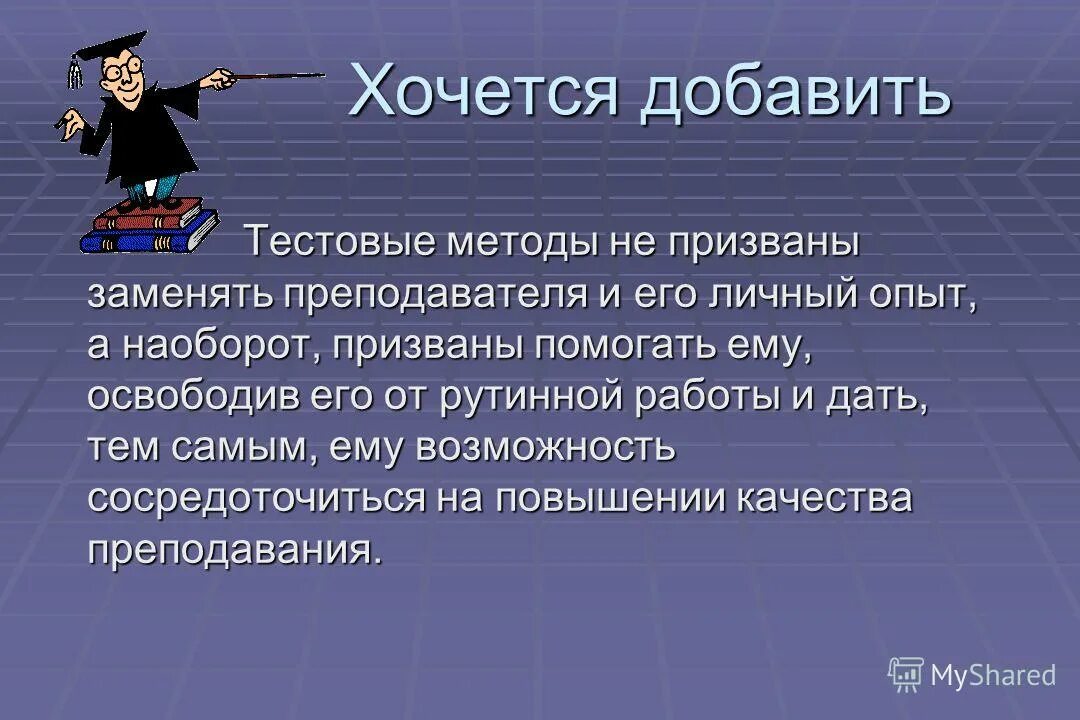 Хочется добавить

Тестовые методы не призваны заменять преподавателя и его личный опыт, а наоборот, призваны помогать ему, освободив его от рутинной работы и дать, тем самым, ему возможность сосредоточиться на повышении качества преподавания.

MyShared